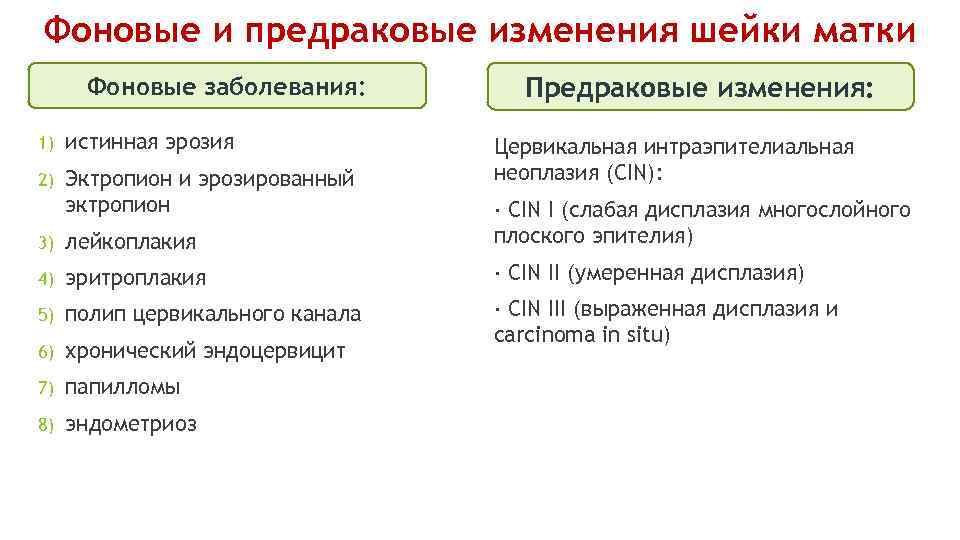 Фоновые и предраковые изменения шейки матки

Фоновые заболевания:

1) истинная эрозия
2) Эктропион и эрозированный эктропион
3) лейкоплакия
4) эритроплакия
5) полип цервикального канала
6) хронический эндоцервицит
7) папилломы
8) эндометриоз

Предраковые изменения:

Цервикальная интраэпителиальная неоплазия (CIN):

· CIN I (слабая дисплазия многослойного плоского эпителия)

· CIN II (умеренная дисплазия)

· CIN III (выраженная дисплазия и carcinoma in situ)